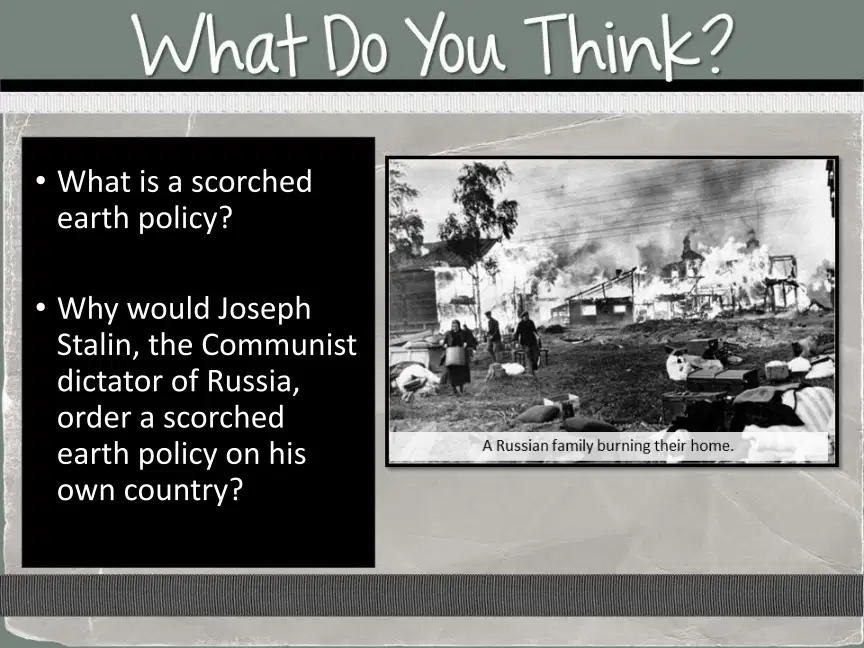 What Do You Think?

• What is a scorched earth policy?

• Why would Joseph Stalin, the Communist dictator of Russia, order a scorched earth policy on his own country?

A Russian family burning their home.